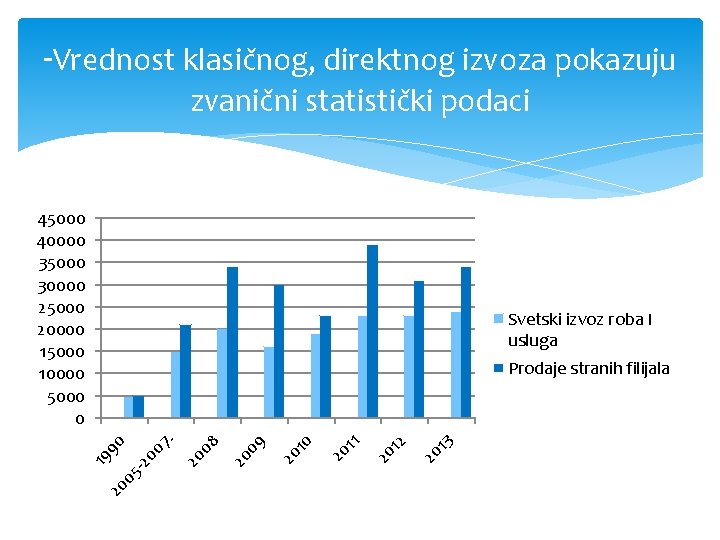 -Vrednost klasičnog, direktnog izvoza pokazuju zvanični statistički podaci

45000
40000
35000
30000
25000
20000
15000
10000
5000
0

1990
2005-2007.
2008
2009
2010
2011
2012
2013

Svetski izvoz roba I usluga
Prodaje stranih filijala